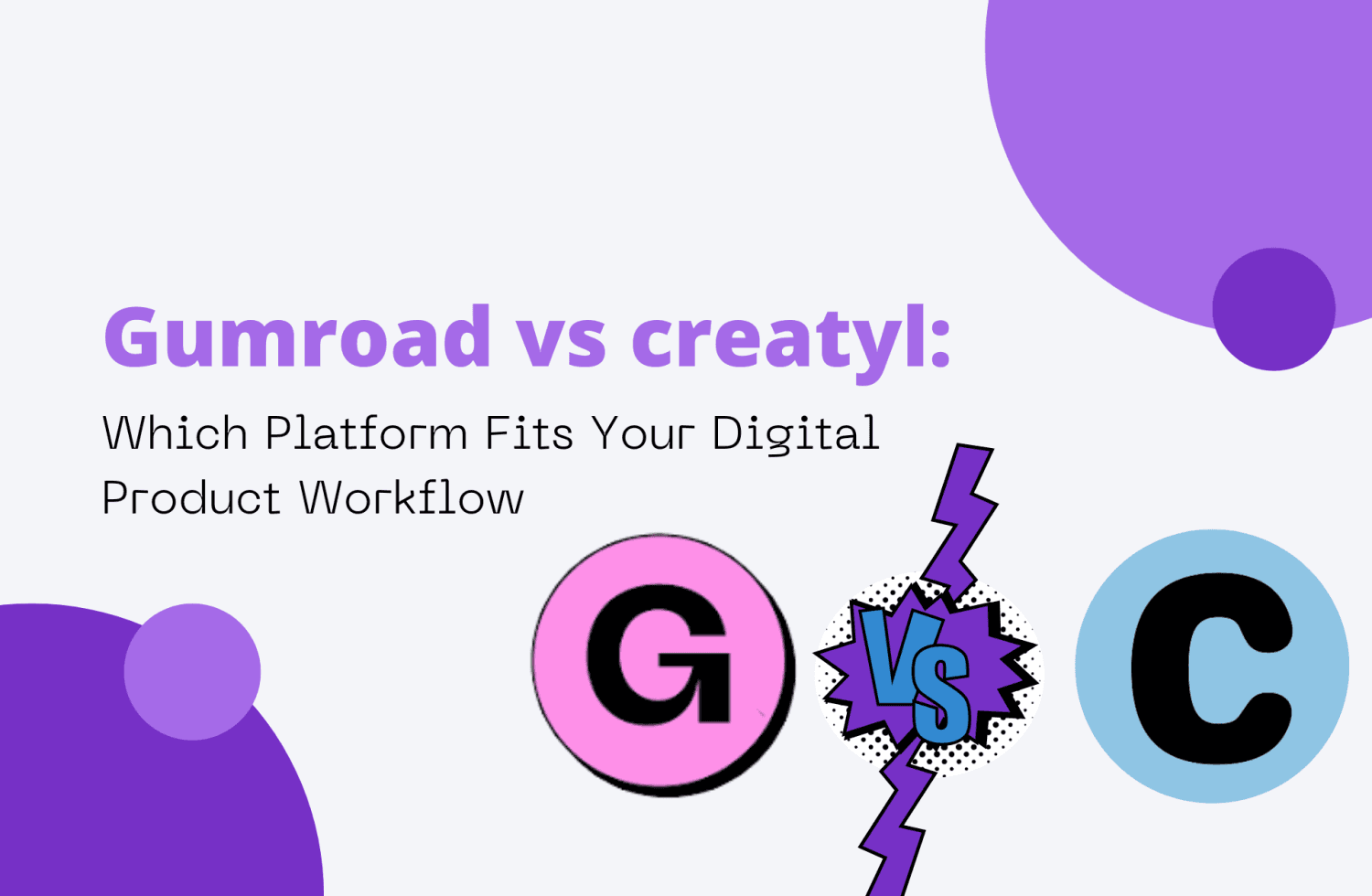 Gumroad vs creatyl:

Which Platform Fits Your Digital Product Workflow

G

VS

C